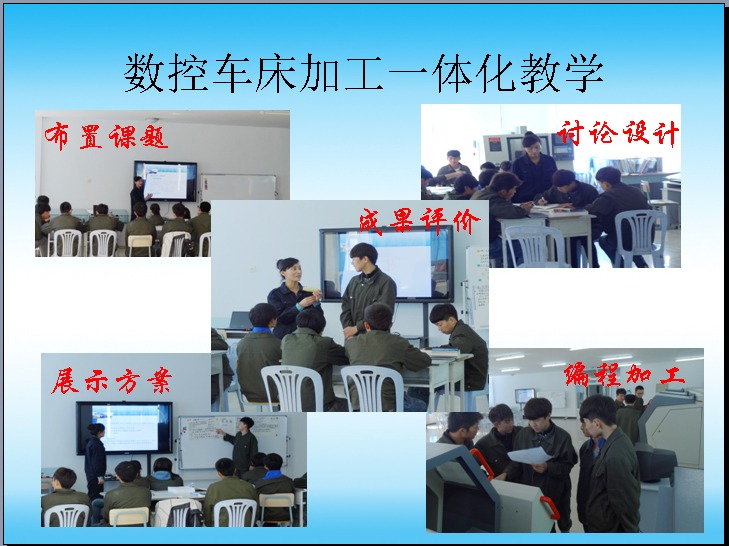 数控车床加工一体化教学

布置课题

讨论设计

成果评价

展示方案

编程加工